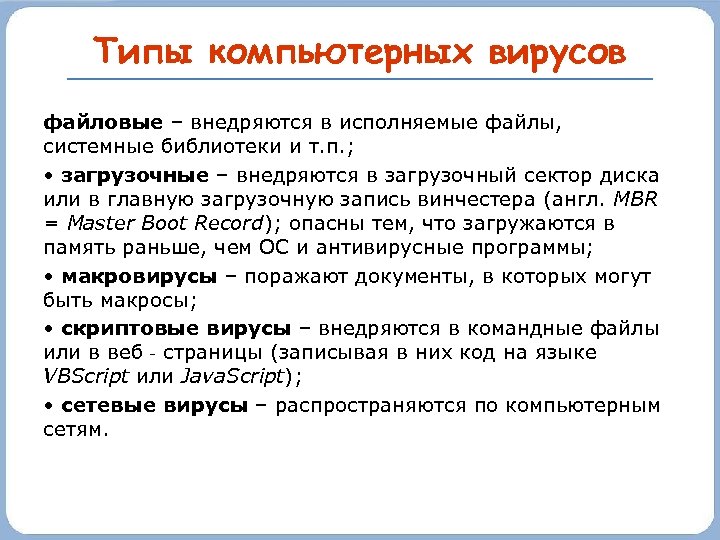 Типы компьютерных вирусов

файловые – внедряются в исполняемые файлы, системные библиотеки и т.п.;

• загрузочные – внедряются в загрузочный сектор диска или в главную загрузочную запись винчестера (англ. MBR = Master Boot Record); опасны тем, что загружаются в память раньше, чем ОС и антивирусные программы;

• макровирусы – поражают документы, в которых могут быть макросы;

• скриптовые вирусы – внедряются в командные файлы или в веб - страницы (записывая в них код на языке VBScript или JavaScript);

• сетевые вирусы – распространяются по компьютерным сетям.